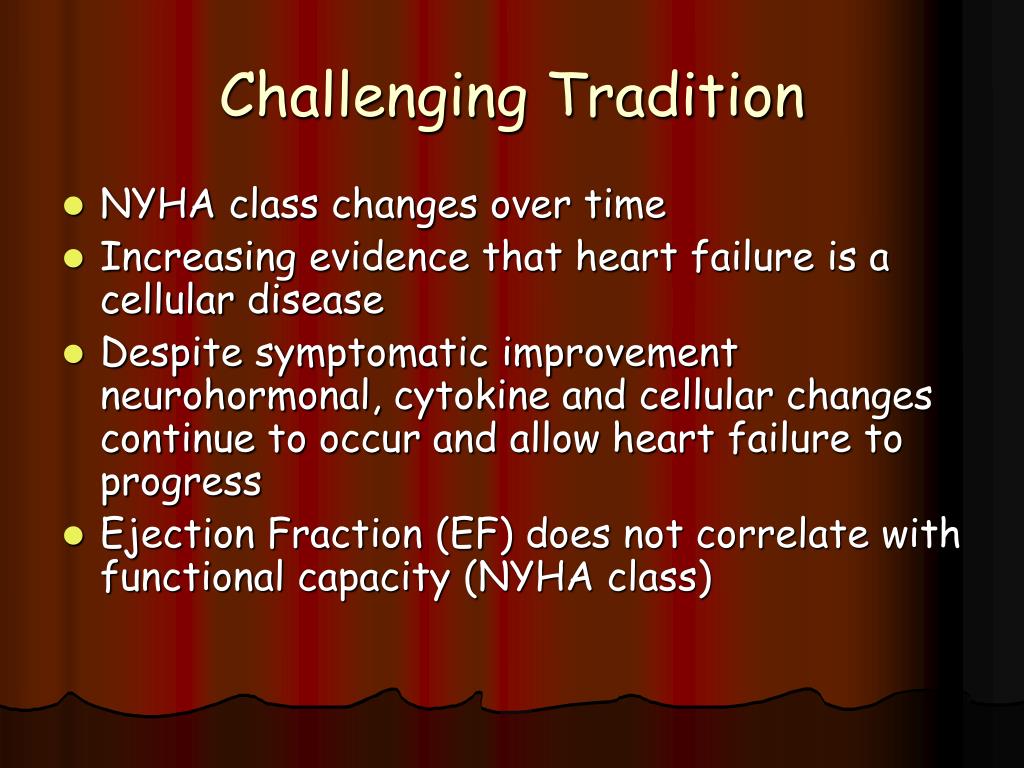 Challenging Tradition

- NYHA class changes over time
- Increasing evidence that heart failure is a cellular disease
- Despite symptomatic improvement neurohormonal, cytokine and cellular changes continue to occur and allow heart failure to progress
- Ejection Fraction (EF) does not correlate with functional capacity (NYHA class)